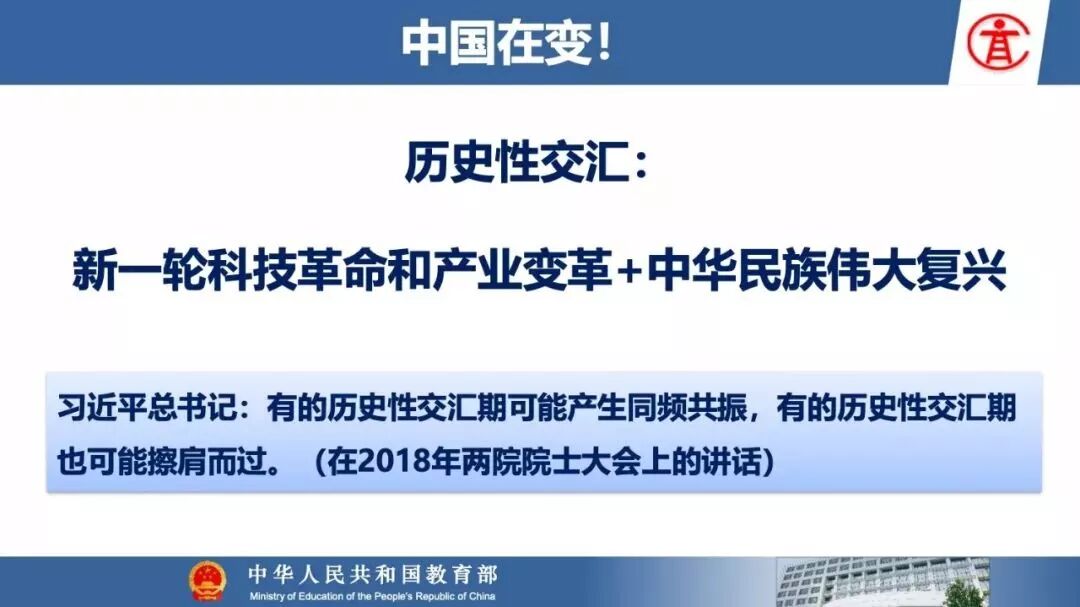 中国在变！

历史性交汇：

新一轮科技革命和产业变革+中华民族伟大复兴

习近平总书记：有的历史性交汇期可能产生同频共振，有的历史性交汇期也可能擦肩而过。（在2018年两院院士大会上的讲话）

中华人民共和国教育部
Ministry of Education of the People's Republic of China